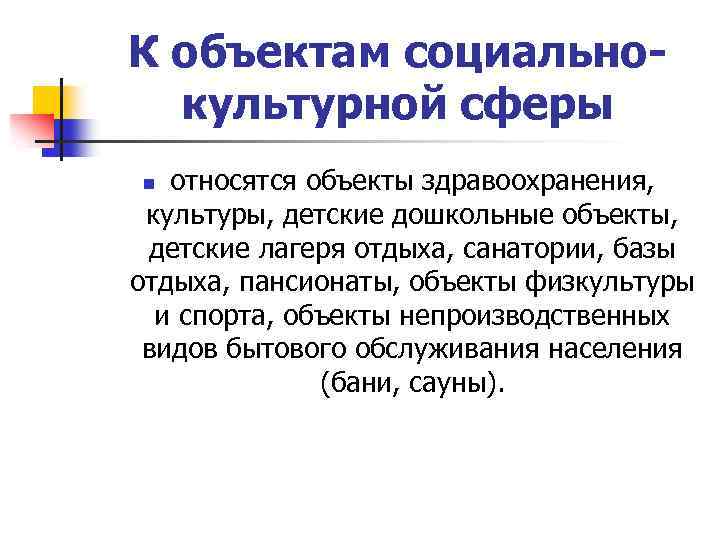 К объектам социально-культурной сферы

относятся объекты здравоохранения, культуры, детские дошкольные объекты, детские лагеря отдыха, санатории, базы отдыха, пансионаты, объекты физкультуры и спорта, объекты непроизводственных видов бытового обслуживания населения (бани, сауны).